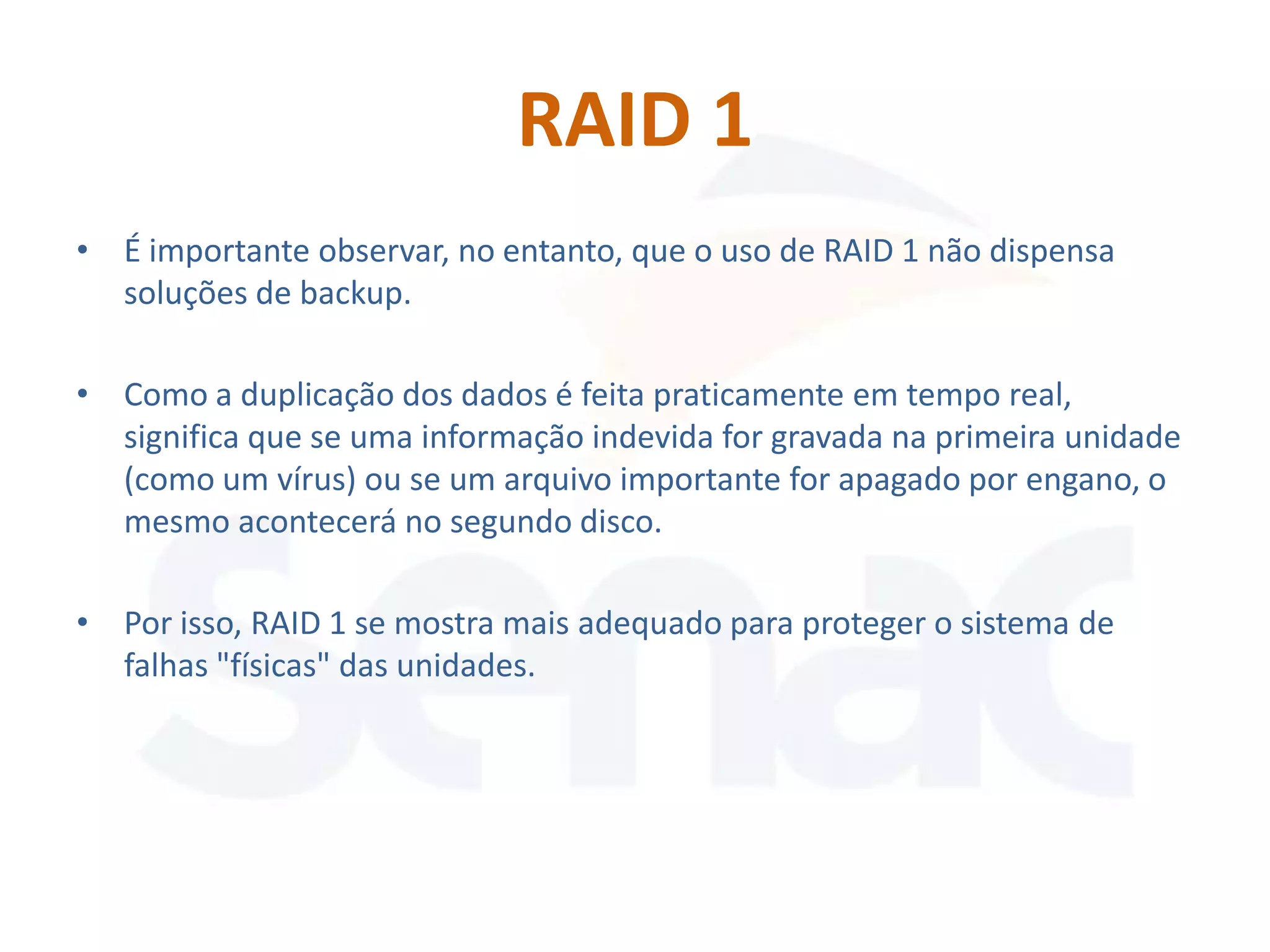 RAID 1

• É importante observar, no entanto, que o uso de RAID 1 não dispensa soluções de backup.

• Como a duplicação dos dados é feita praticamente em tempo real, significa que se uma informação indevida for gravada na primeira unidade (como um vírus) ou se um arquivo importante for apagado por engano, o mesmo acontecerá no segundo disco.

• Por isso, RAID 1 se mostra mais adequado para proteger o sistema de falhas "físicas" das unidades.

senac